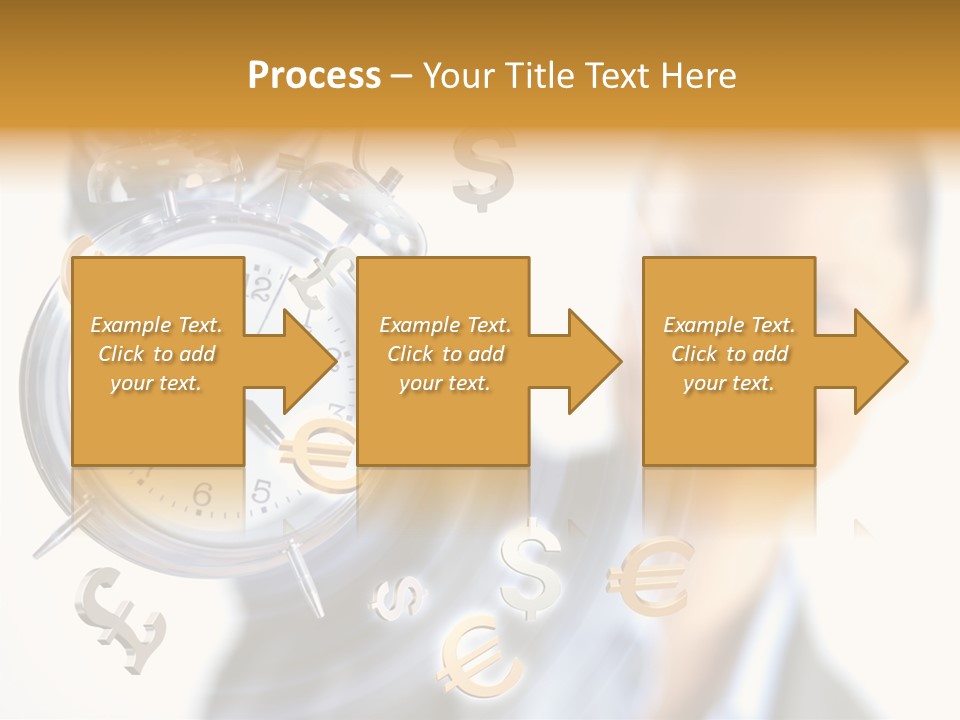 Process – Your Title Text Here

Example Text. Click to add your text.

Example Text. Click to add your text.

Example Text. Click to add your text.